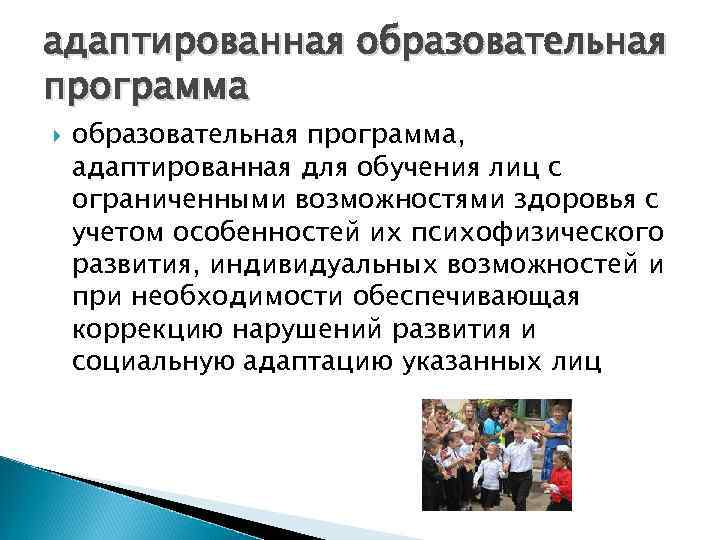 адаптированная образовательная программа

образовательная программа, адаптированная для обучения лиц с ограниченными возможностями здоровья с учетом особенностей их психофизического развития, индивидуальных возможностей и при необходимости обеспечивающая коррекцию нарушений развития и социальную адаптацию указанных лиц